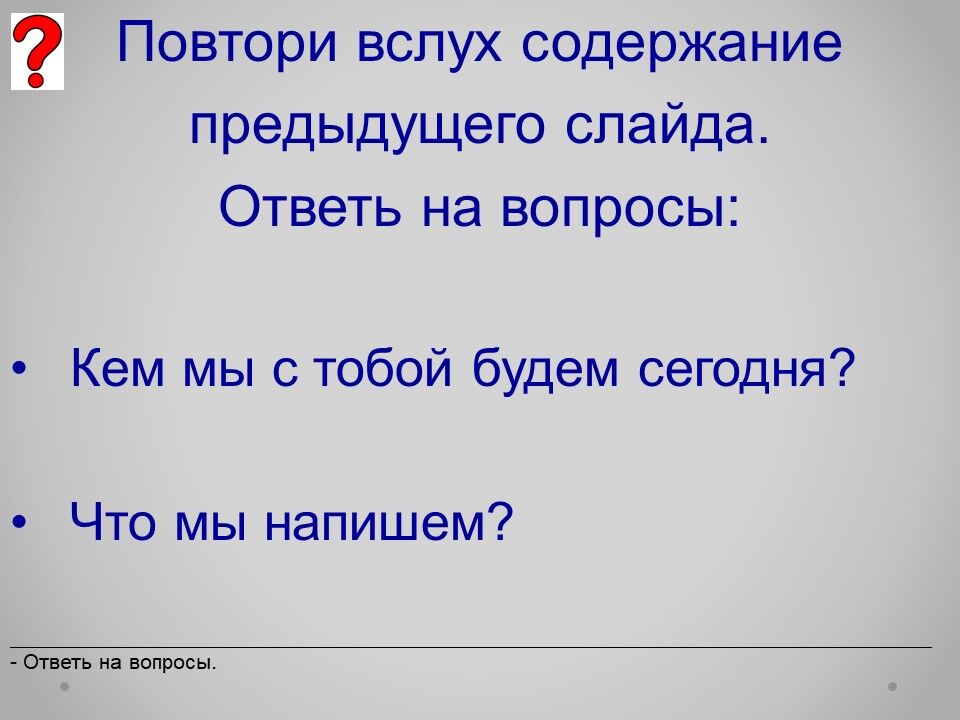 ?

Повтори вслух содержание предыдущего слайда. Ответь на вопросы:

• Кем мы с тобой будем сегодня?

• Что мы напишем?

- Ответь на вопросы.